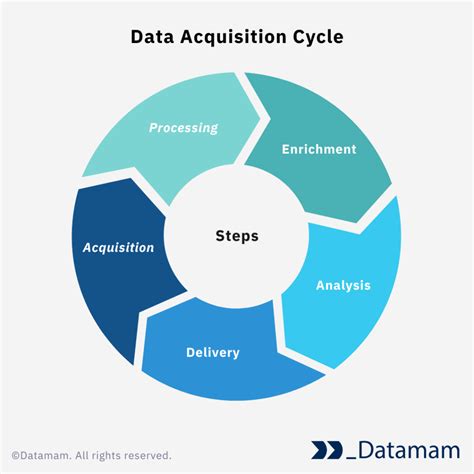 Data Acquisition Cycle

Processing

Enrichment

Steps

Acquisition

Analysis

Delivery

©Datamam. All rights reserved.

_Datamam